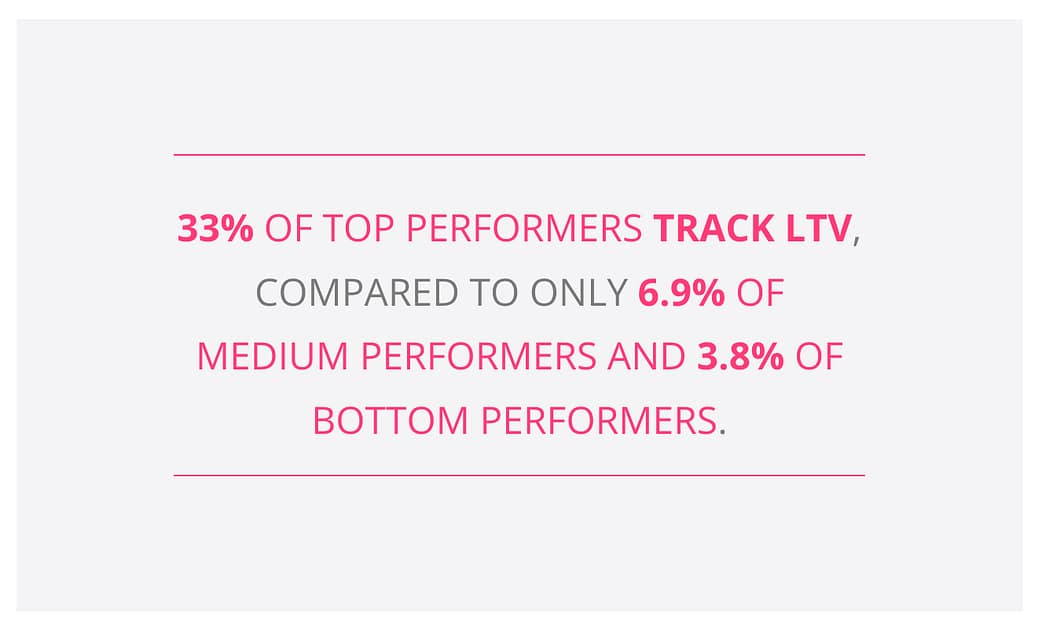 33% OF TOP PERFORMERS TRACK LTV, COMPARED TO ONLY 6.9% OF MEDIUM PERFORMERS AND 3.8% OF BOTTOM PERFORMERS.